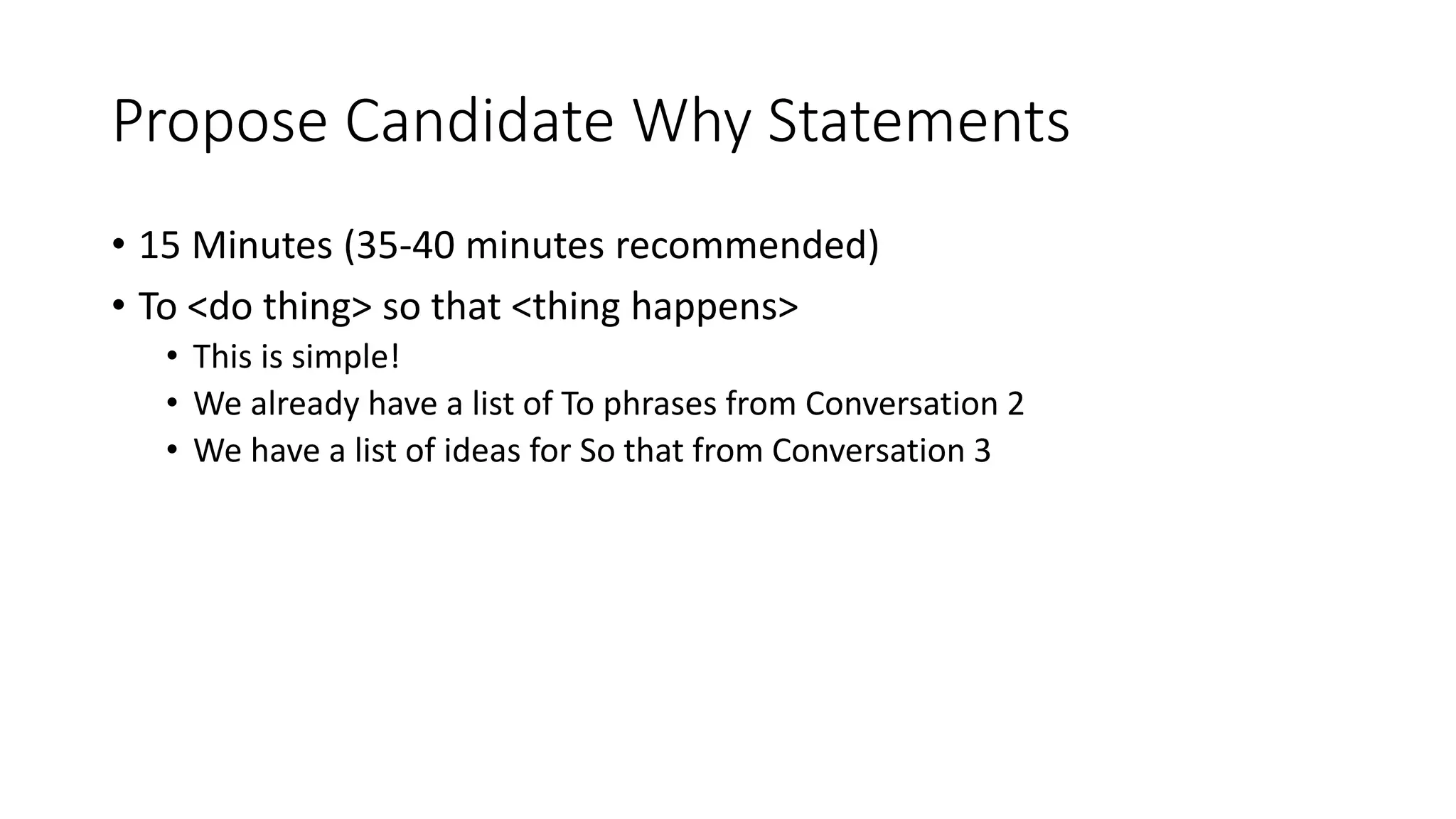 Propose Candidate Why Statements

• 15 Minutes (35-40 minutes recommended)
• To <do thing> so that <thing happens>
  • This is simple!
  • We already have a list of To phrases from Conversation 2
  • We have a list of ideas for So that from Conversation 3